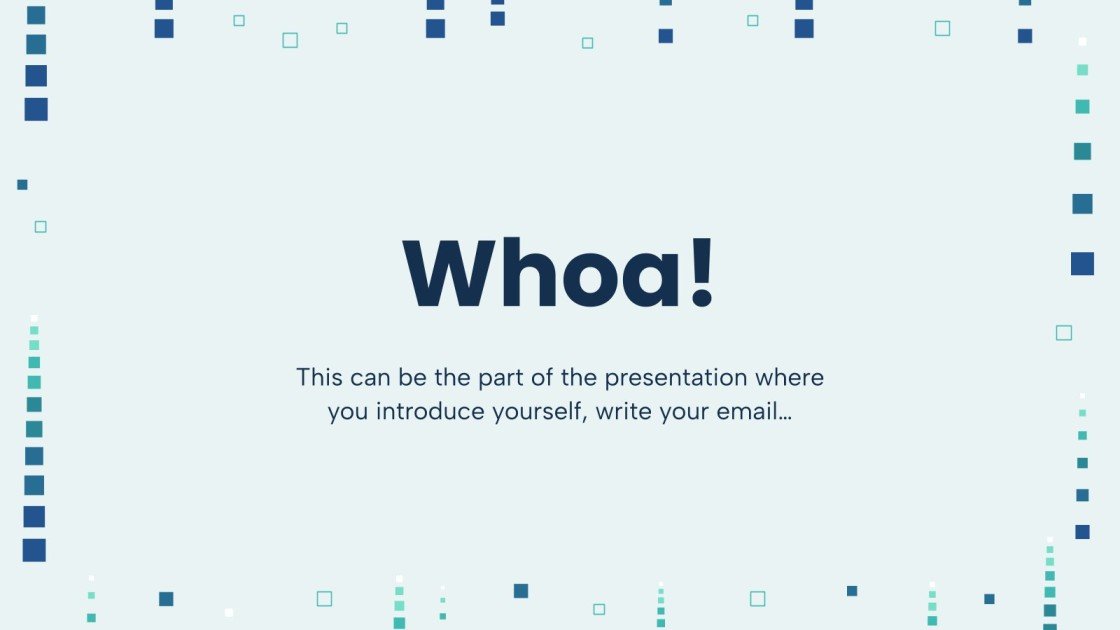 Whoa!

This can be the part of the presentation where you introduce yourself, write your email…